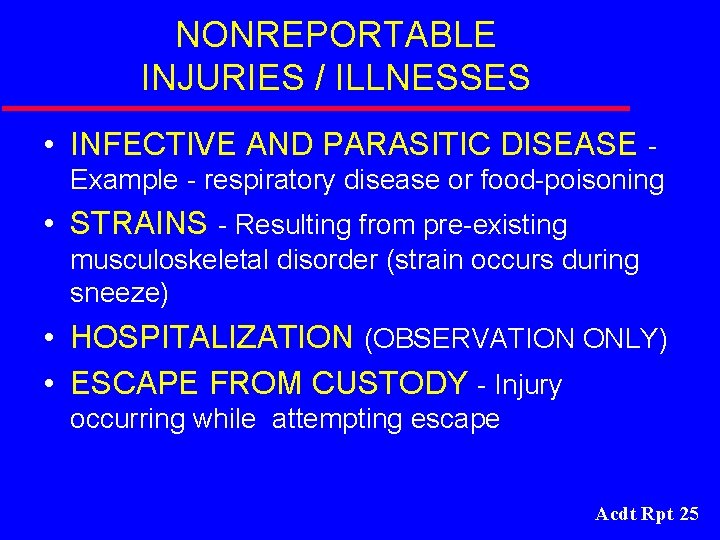 NONREPORTABLE
INJURIES / ILLNESSES

• INFECTIVE AND PARASITIC DISEASE - Example - respiratory disease or food-poisoning
• STRAINS - Resulting from pre-existing musculoskeletal disorder (strain occurs during sneeze)
• HOSPITALIZATION (OBSERVATION ONLY)
• ESCAPE FROM CUSTODY - Injury occurring while attempting escape

Acdt Rpt 25